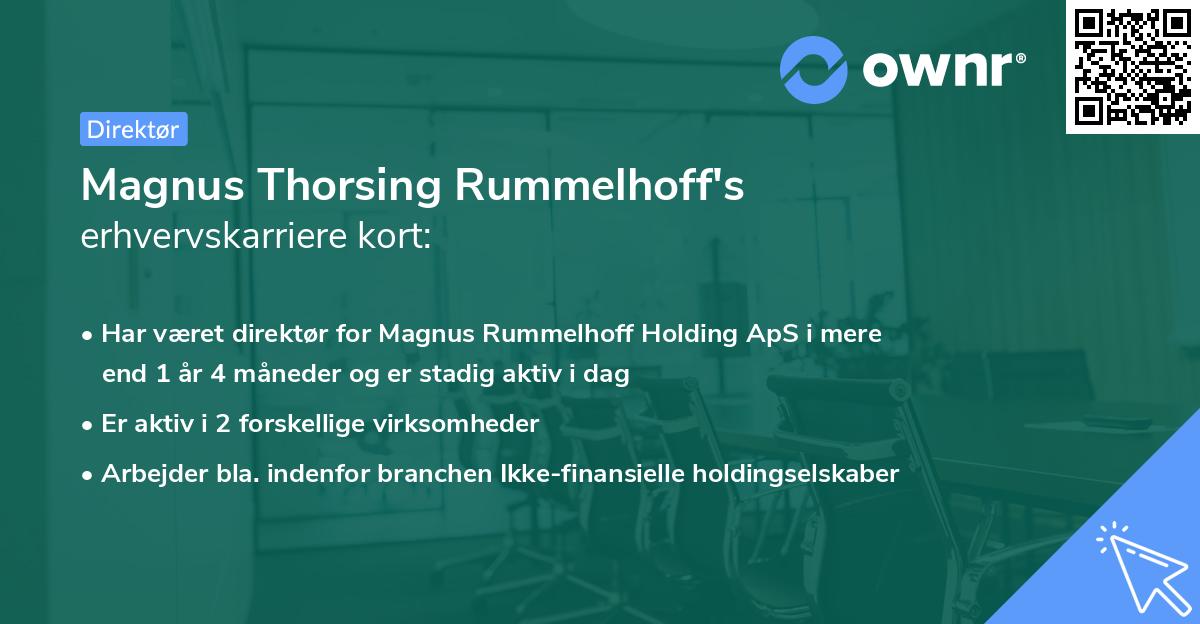 ownr®

Direktør

Magnus Thorsing Rummelhoff's erhvervskarriere kort:

• Har været direktør for Magnus Rummelhoff Holding ApS i mere end 1 år 4 måneder og er stadig aktiv i dag

• Er aktiv i 2 forskellige virksomheder

• Arbejder bla. indenfor branchen Ikke-finansielle holdingselskaber